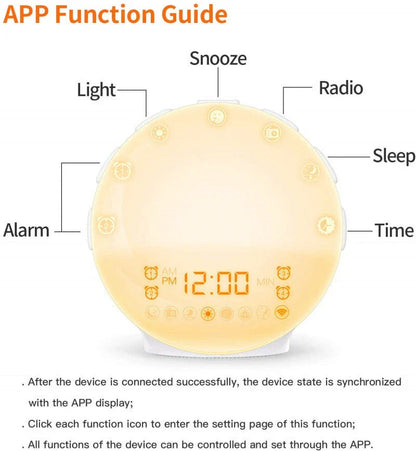 APP Function Guide

Snooze

Light

Radio

Sleep

Alarm

Time

AM
PM
12:00
MIN

. After the device is connected successfully, the device state is synchronized with the APP display;

. Click each function icon to enter the setting page of this function;

. All functions of the device can be controlled and set through the APP.